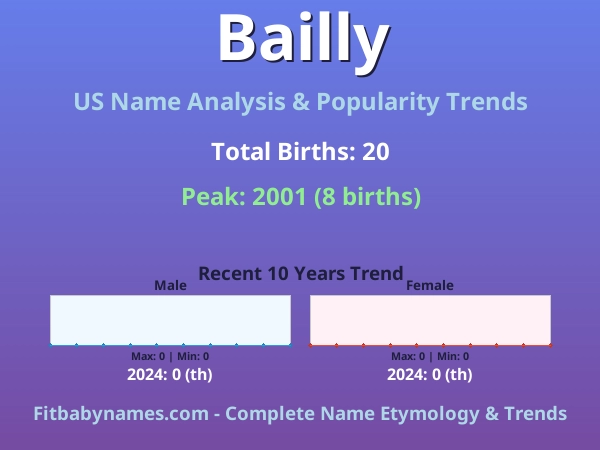 Bailly

US Name Analysis & Popularity Trends

Total Births: 20

Peak: 2001 (8 births)

Recent 10 Years Trend

Male

Max: 0 | Min: 0

2024: 0 (th)

Female

Max: 0 | Min: 0

2024: 0 (th)

Fitbabynames.com - Complete Name Etymology & Trends